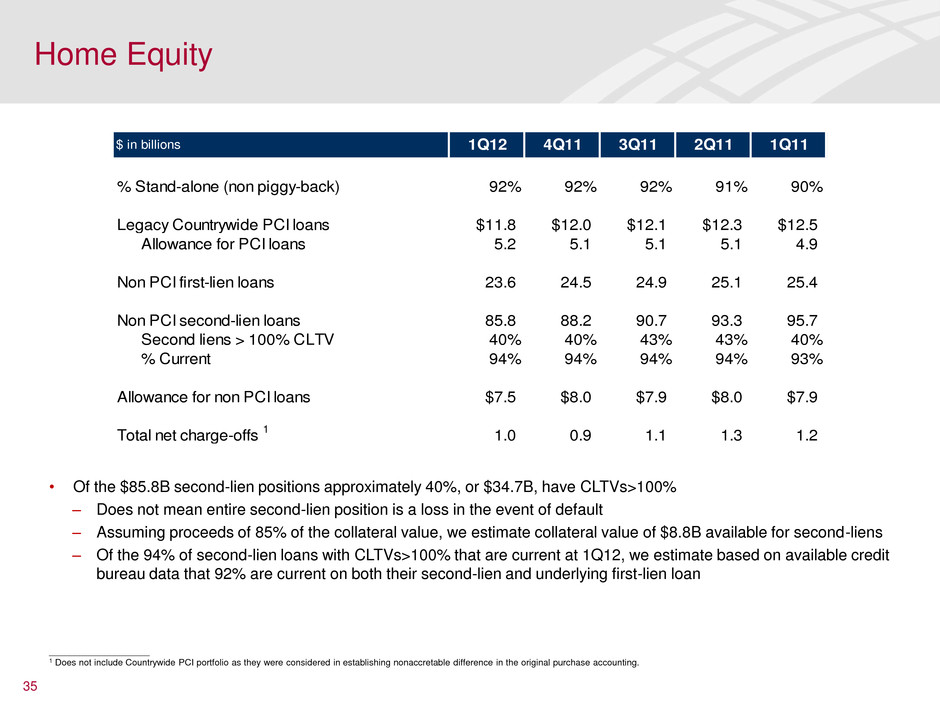 Home Equity

| \$ in billions | 1Q12 | 4Q11 | 3Q11 | 2Q11 | 1Q11 |
|---|---|---|---|---|---|
| % Stand-alone (non piggy-back) | 92% | 92% | 92% | 91% | 90% |
| Legacy Countrywide PCI loans | \$11.8 | \$12.0 | \$12.1 | \$12.3 | \$12.5 |
| Allowance for PCI loans | 5.2 | 5.1 | 5.1 | 5.1 | 4.9 |
| Non PCI first-lien loans | 23.6 | 24.5 | 24.9 | 25.1 | 25.4 |
| Non PCI second-lien loans | 85.8 | 88.2 | 90.7 | 93.3 | 95.7 |
| Second liens > 100% CLTV | 40% | 40% | 43% | 43% | 40% |
| % Current | 94% | 94% | 94% | 94% | 93% |
| Allowance for non PCI loans | \$7.5 | \$8.0 | \$7.9 | \$8.0 | \$7.9 |
| Total net charge-offs $^1$ | 1.0 | 0.9 | 1.1 | 1.3 | 1.2 |

• Of the \$85.8B second-lien positions approximately 40%, or \$34.7B, have CLTVs>100%
– Does not mean entire second-lien position is a loss in the event of default
– Assuming proceeds of 85% of the collateral value, we estimate collateral value of \$8.8B available for second-liens
– Of the 94% of second-lien loans with CLTVs>100% that are current at 1Q12, we estimate based on available credit bureau data that 92% are current on both their second-lien and underlying first-lien loan

$^1$ Does not include Countrywide PCI portfolio as they were considered in establishing nonaccretable difference in the original purchase accounting.

35